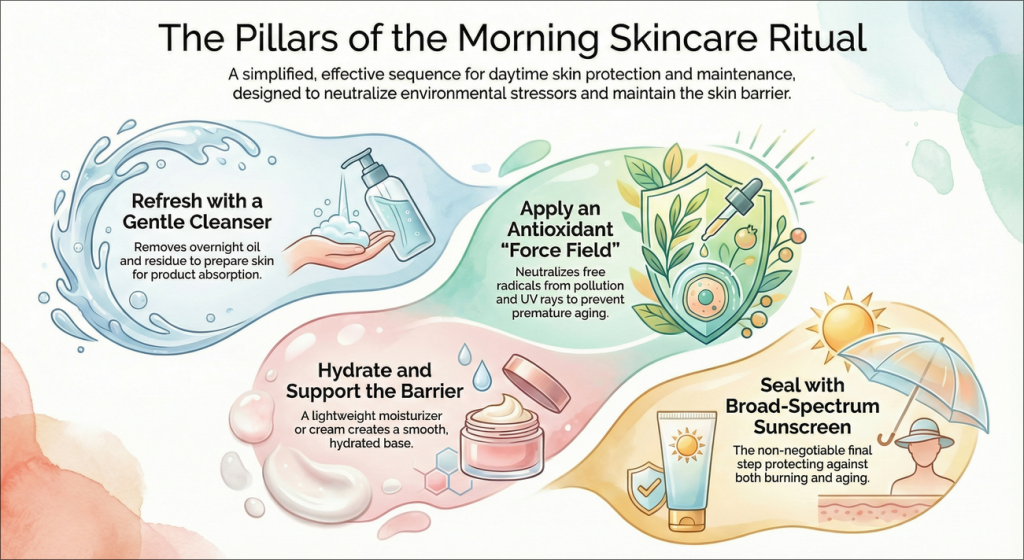 The Pillars of the Morning Skincare Ritual

A simplified, effective sequence for daytime skin protection and maintenance, designed to neutralize environmental stressors and maintain the skin barrier.

Refresh with a Gentle Cleanser

Removes overnight oil and residue to prepare skin for product absorption.

Apply an Antioxidant "Force Field"

Neutralizes free radicals from pollution and UV rays to prevent premature aging.

Hydrate and Support the Barrier

A lightweight moisturizer or cream creates a smooth, hydrated base.

Seal with Broad-Spectrum Sunscreen

The non-negotiable final step protecting against both burning and aging.